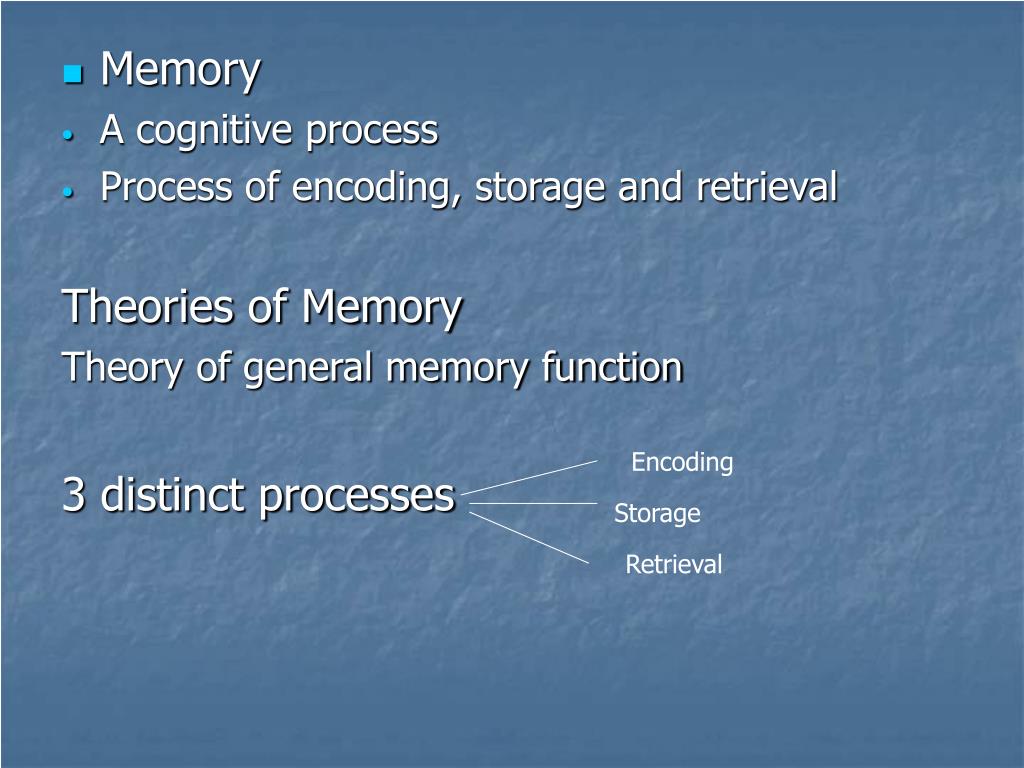 Memory
A cognitive process
Process of encoding, storage and retrieval

Theories of Memory
Theory of general memory function

3 distinct processes

Encoding
Storage
Retrieval